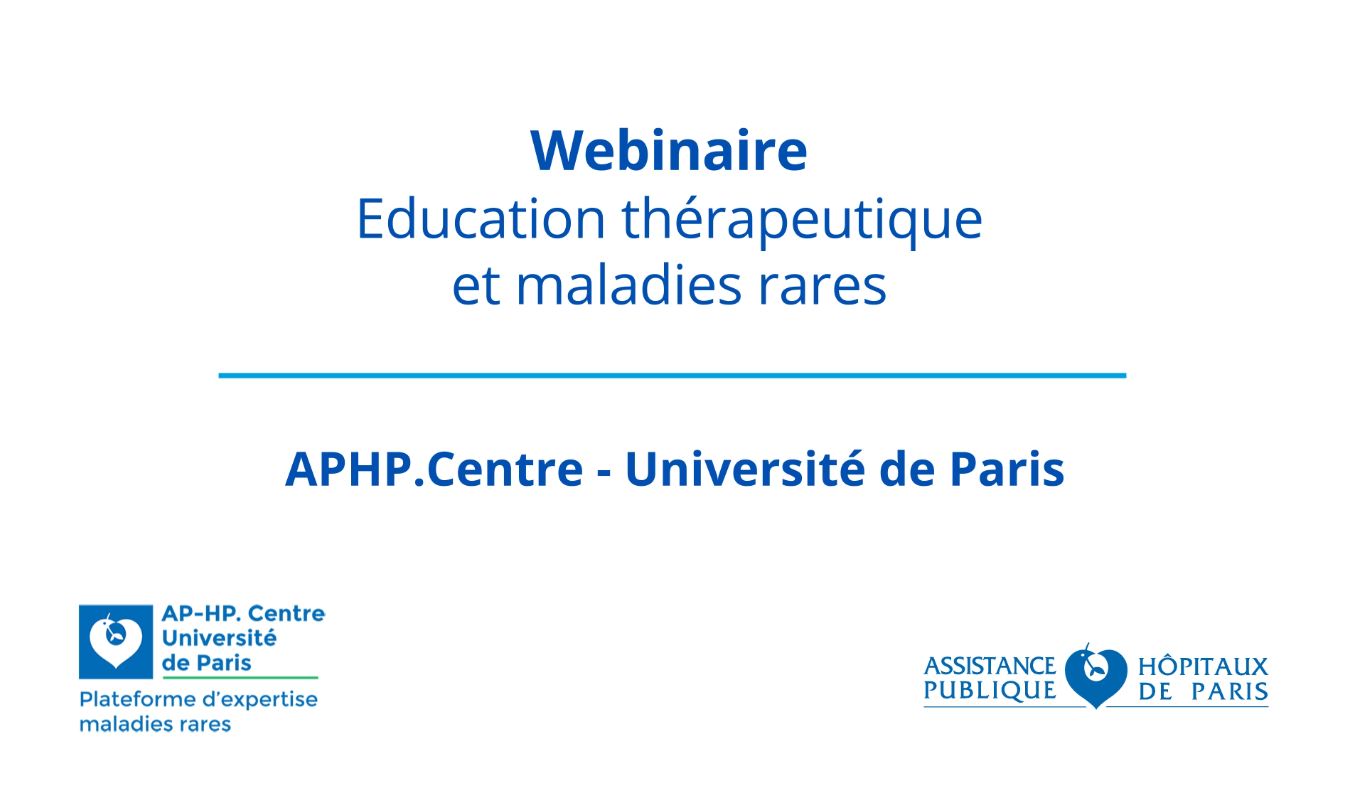 Webinaire
Education thérapeutique et maladies rares

APHP.Centre - Université de Paris

AP-HP. Centre
Université
de Paris
Plateforme d'expertise maladies rares

ASSISTANCE PUBLIQUE HÔPITAUX DE PARIS